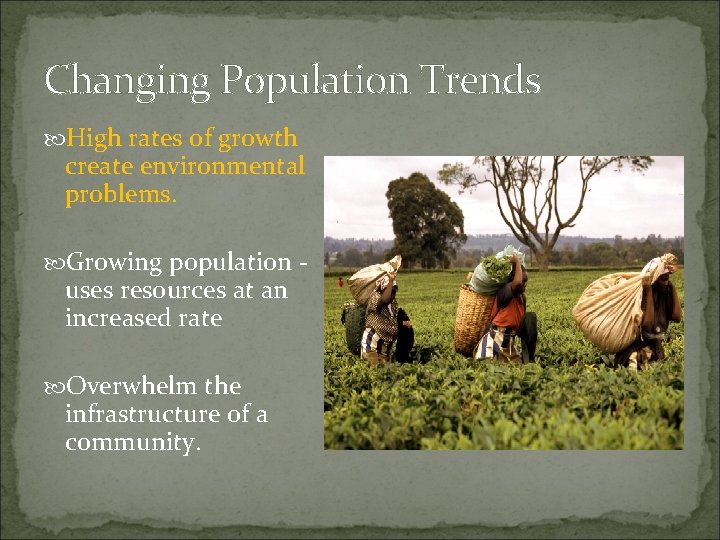 Changing Population Trends

High rates of growth create environmental problems.

Growing population - uses resources at an increased rate

Overwhelm the infrastructure of a community.